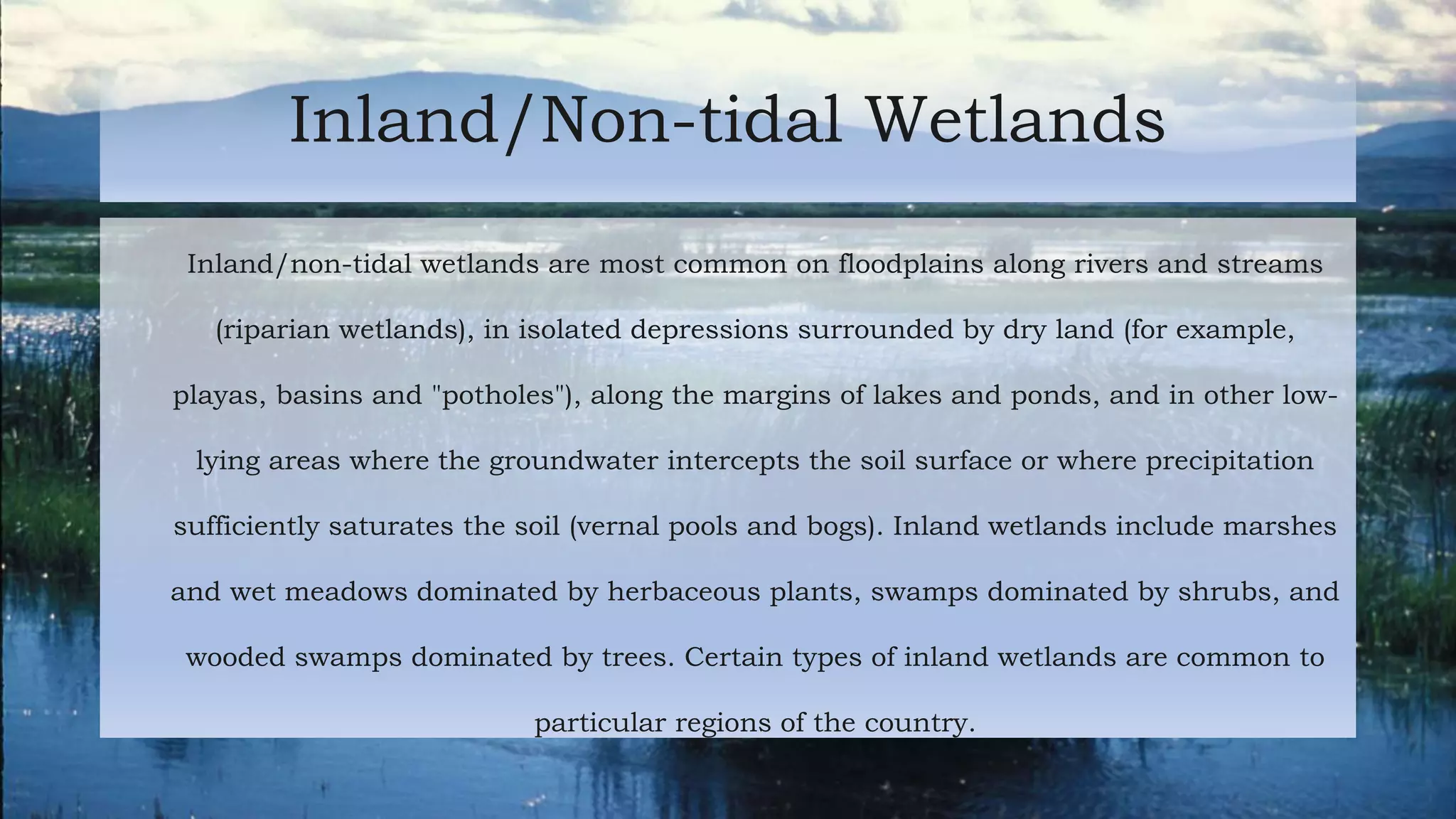 Inland/Non-tidal Wetlands

Inland/non-tidal wetlands are most common on floodplains along rivers and streams (riparian wetlands), in isolated depressions surrounded by dry land (for example, playas, basins and "potholes"), along the margins of lakes and ponds, and in other low-lying areas where the groundwater intercepts the soil surface or where precipitation sufficiently saturates the soil (vernal pools and bogs). Inland wetlands include marshes and wet meadows dominated by herbaceous plants, swamps dominated by shrubs, and wooded swamps dominated by trees. Certain types of inland wetlands are common to particular regions of the country.